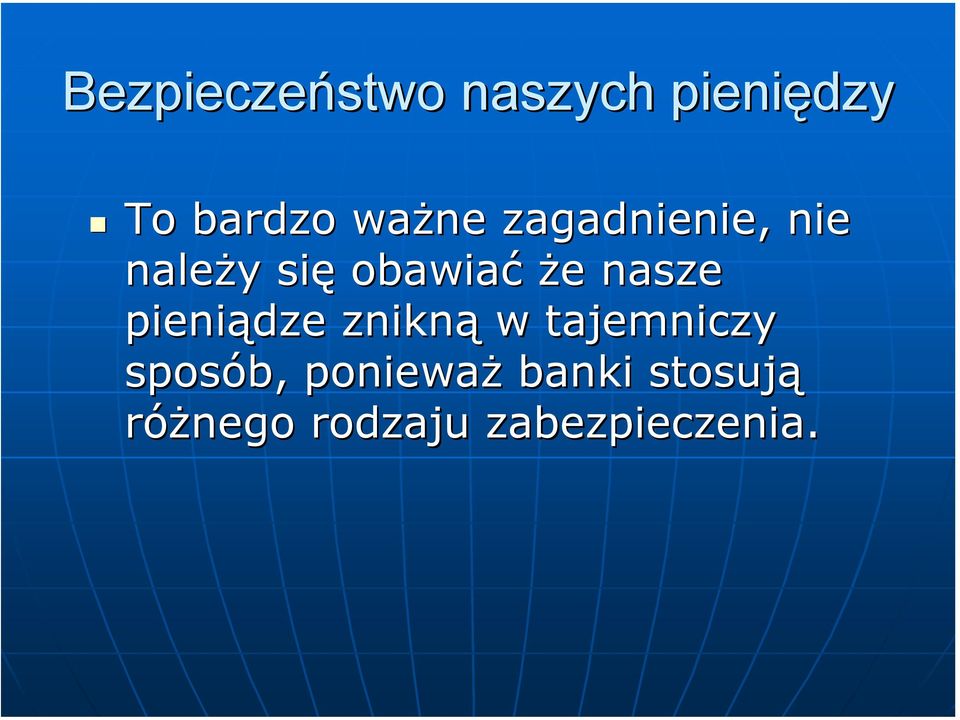 Bezpieczeństwo naszych pieniędzy

To bardzo ważne zagadnienie, nie należy się obawiać że nasze pieniądze znikną w tajemniczy sposób, ponieważ banki stosują różnego rodzaju zabezpieczenia.